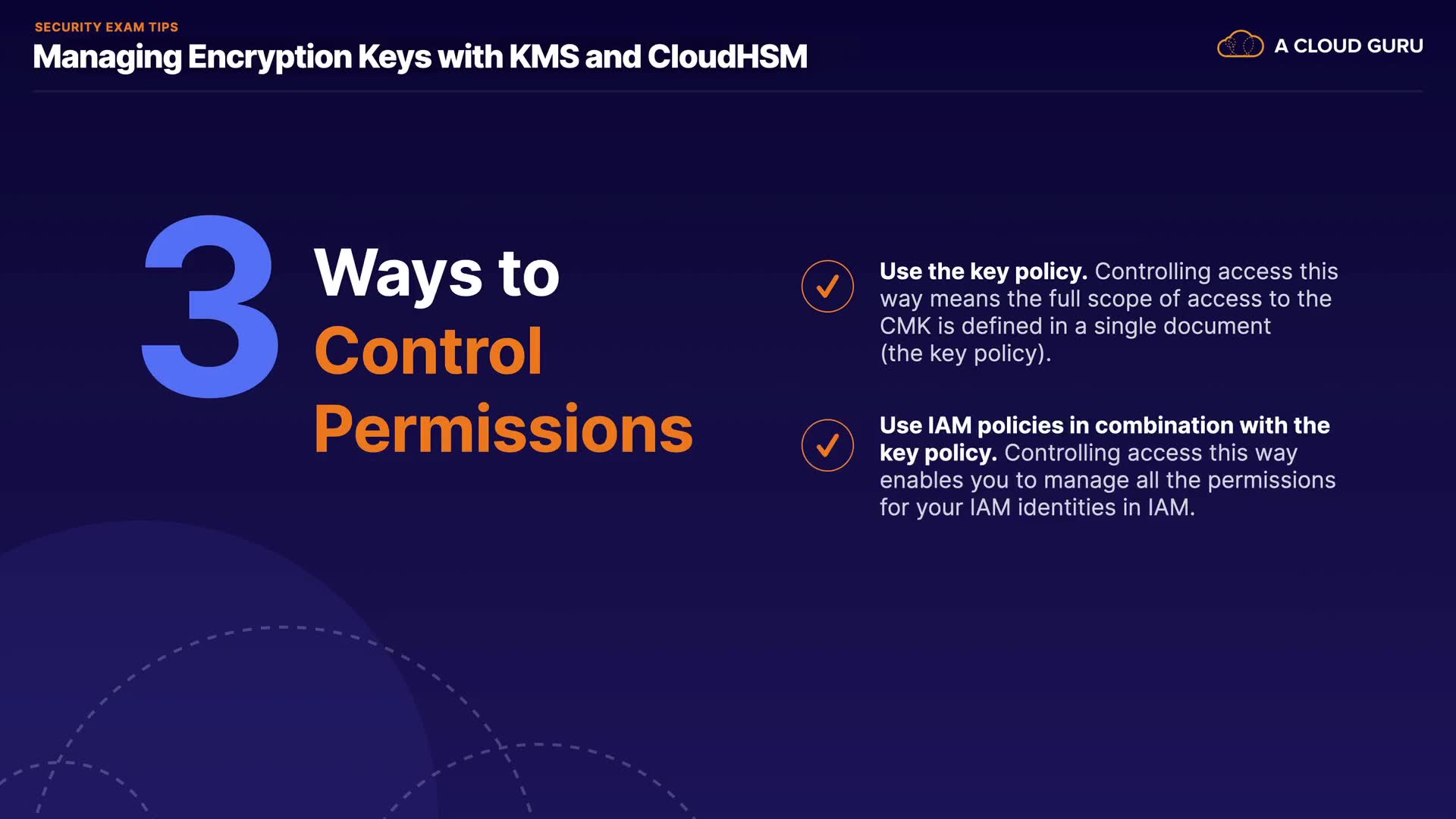 SECURITY EXAM TIPS
Managing Encryption Keys with KMS and CloudHSM

A CLOUD GURU

3 Ways to Control Permissions

Use the key policy. Controlling access this way means the full scope of access to the CMK is defined in a single document (the key policy).

Use IAM policies in combination with the key policy. Controlling access this way enables you to manage all the permissions for your IAM identities in IAM.